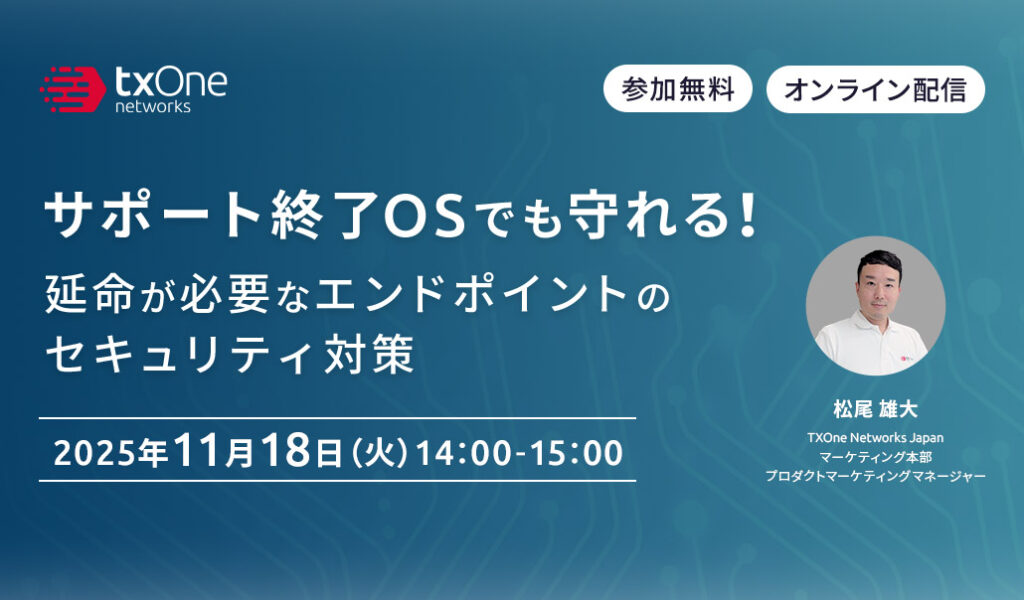 txOne networks

参加無料

オンライン配信

サポート終了OSでも守れる!

延命が必要なエンドポイントのセキュリティ対策

2025年11月18日(火)14:00-15:00

松尾 雄大

TXOne Networks Japan
マーケティング本部
プロダクトマーケティングマネージャー